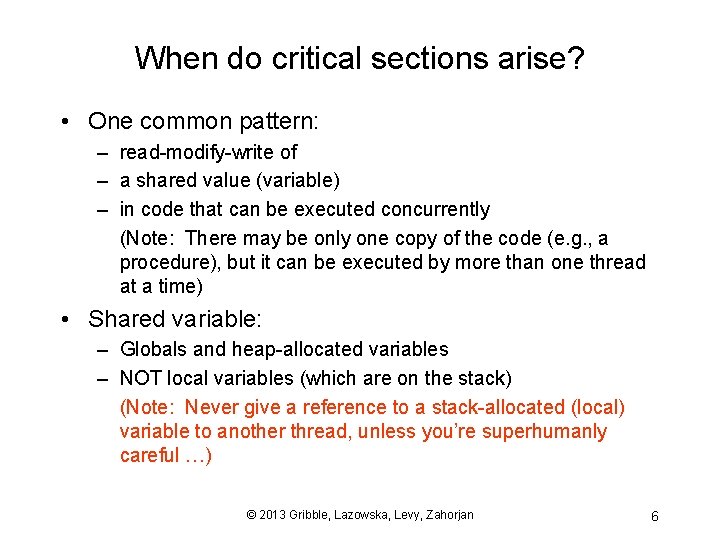 When do critical sections arise?

• One common pattern:
– read-modify-write of
– a shared value (variable)
– in code that can be executed concurrently
(Note: There may be only one copy of the code (e.g., a procedure), but it can be executed by more than one thread at a time)

• Shared variable:
– Globals and heap-allocated variables
– NOT local variables (which are on the stack)
(Note: Never give a reference to a stack-allocated (local) variable to another thread, unless you're superhumanly careful …)

© 2013 Gribble, Lazowska, Levy, Zahorjan

6